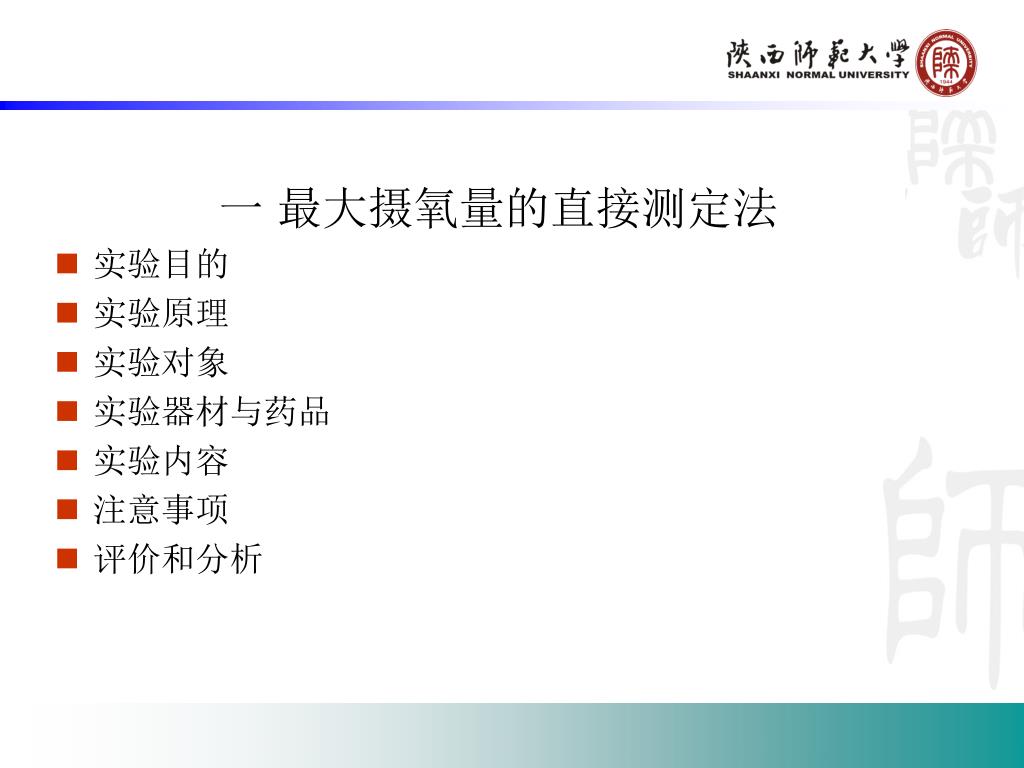 陕西師範大學
SHAANXI NORMAL UNIVERSITY

一 最大摄氧量的直接测定法

- 实验目的
- 实验原理
- 实验对象
- 实验器材与药品
- 实验内容
- 注意事项
- 评价和分析